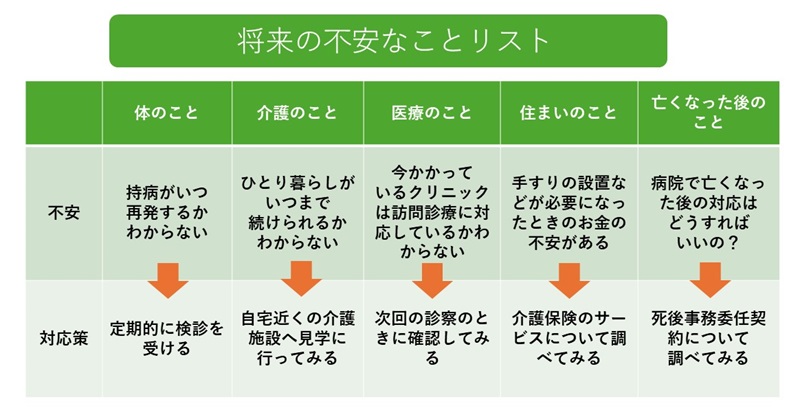 将来の不安なことリスト

| | 体のこと | 介護のこと | 医療のこと | 住まいのこと | 亡くなった後のこと |
|---|---|---|---|---|---|
| 不安 | 持病がいつ再発するかわからない | ひとり暮らしがいつまで続けられるかわからない | 今かかっているクリニックは訪問診療に対応しているかわからない | 手すりの設置などが必要になったときのお金の不安がある | 病院で亡くなった後の対応はどうすればいいの？ |
| 対応策 | 定期的に検診を受ける | 自宅近くの介護施設へ見学に行ってみる | 次回の診察のときに確認してみる | 介護保険のサービスについて調べてみる | 死後事務委任契約について調べてみる |